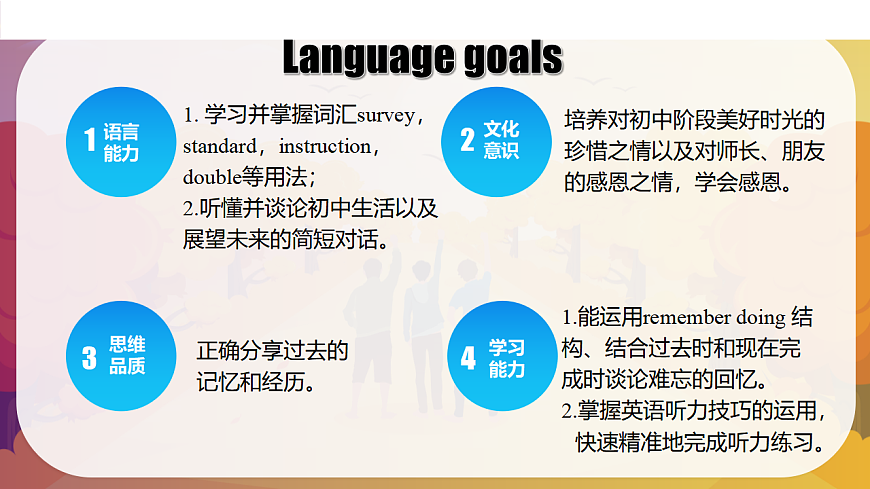 Language goals

1 语言能力

1. 学习并掌握词汇survey，standard，instruction，double等用法；
2.听懂并谈论初中生活以及展望未来的简短对话。

2 文化意识

培养对初中阶段美好时光的珍惜之情以及对师长、朋友的感恩之情，学会感恩。

3 思维品质

正确分享过去的记忆和经历。

4 学习能力

1.能运用remember doing 结构、结合过去时和现在完成时谈论难忘的回忆。
2.掌握英语听力技巧的运用，快速精准地完成听力练习。